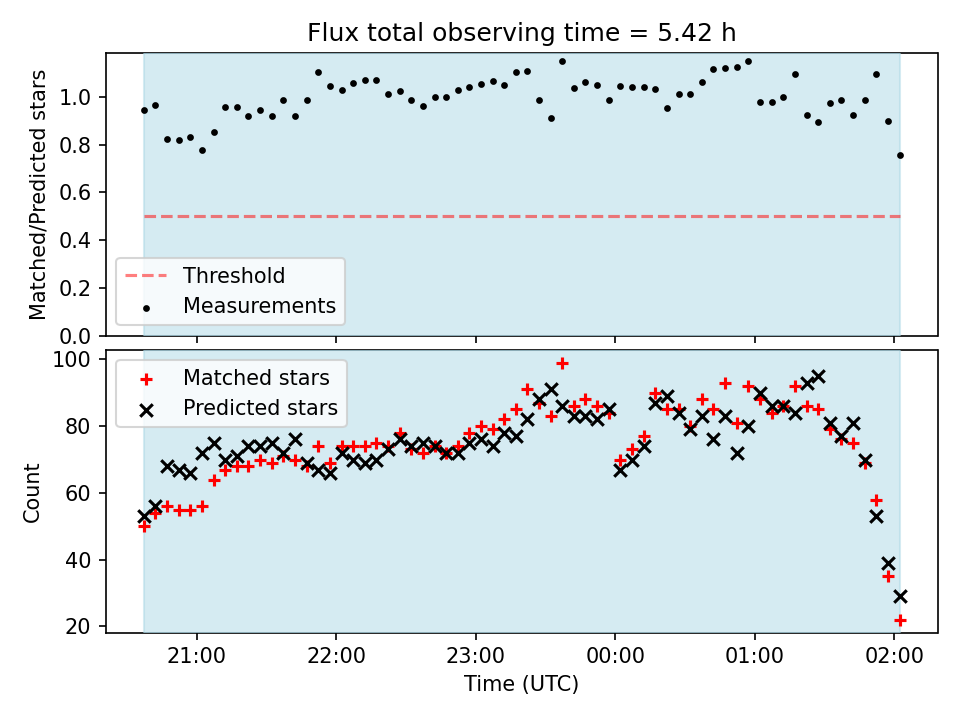 Flux total observing time = 5.42 h

Matched/Predicted stars

1.0
0.8
0.6
0.4
0.2
0.0

Threshold
Measurements

Count

100
80
60
40
20

Matched stars
Predicted stars

21:00
22:00
23:00
00:00
01:00
02:00

Time (UTC)